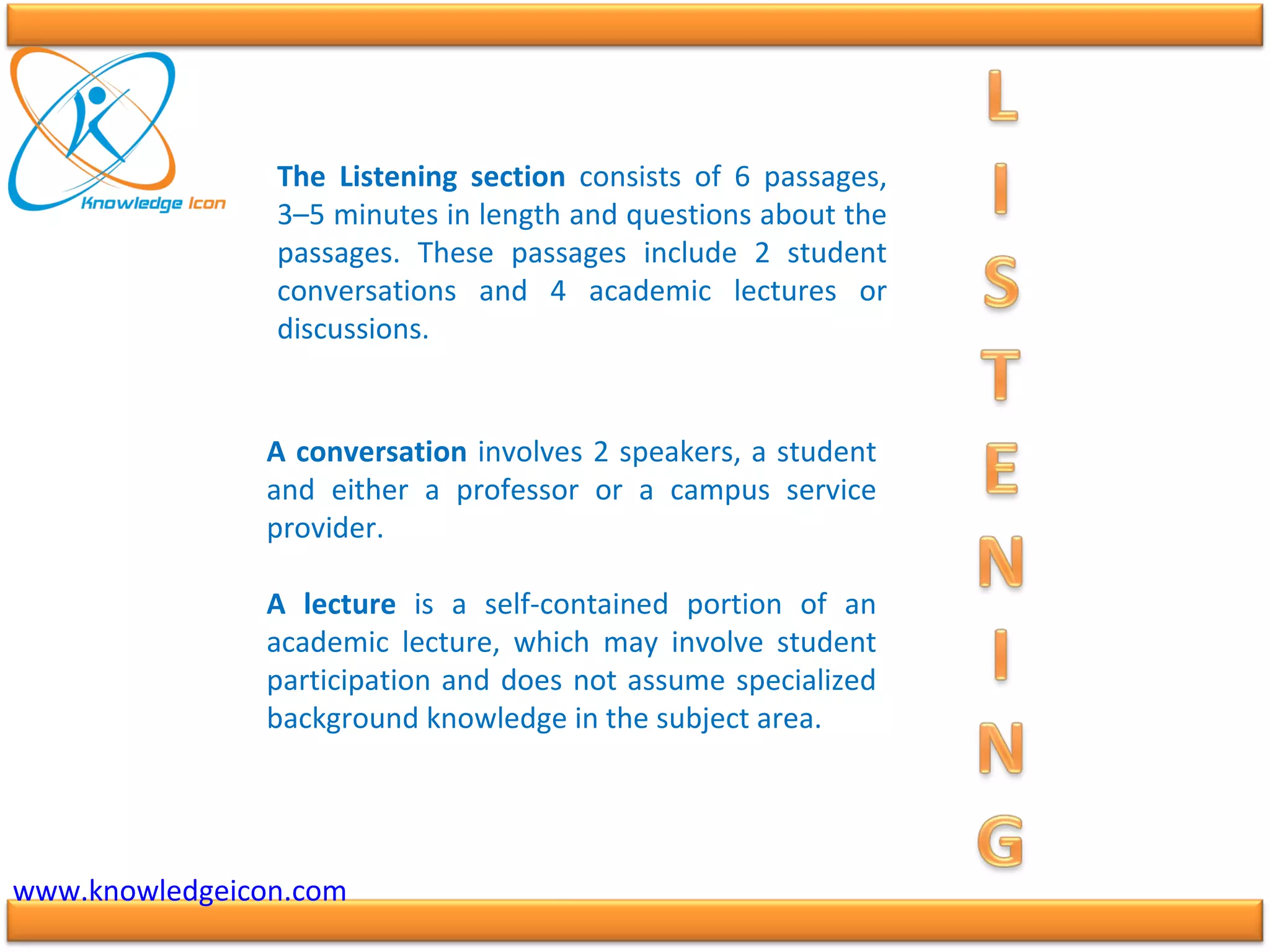 Knowledge Icon

The Listening section consists of 6 passages, 3–5 minutes in length and questions about the passages. These passages include 2 student conversations and 4 academic lectures or discussions.

A conversation involves 2 speakers, a student and either a professor or a campus service provider.

A lecture is a self-contained portion of an academic lecture, which may involve student participation and does not assume specialized background knowledge in the subject area.

L
I
S
T
E
N
I
N
G

www.knowledgeicon.com